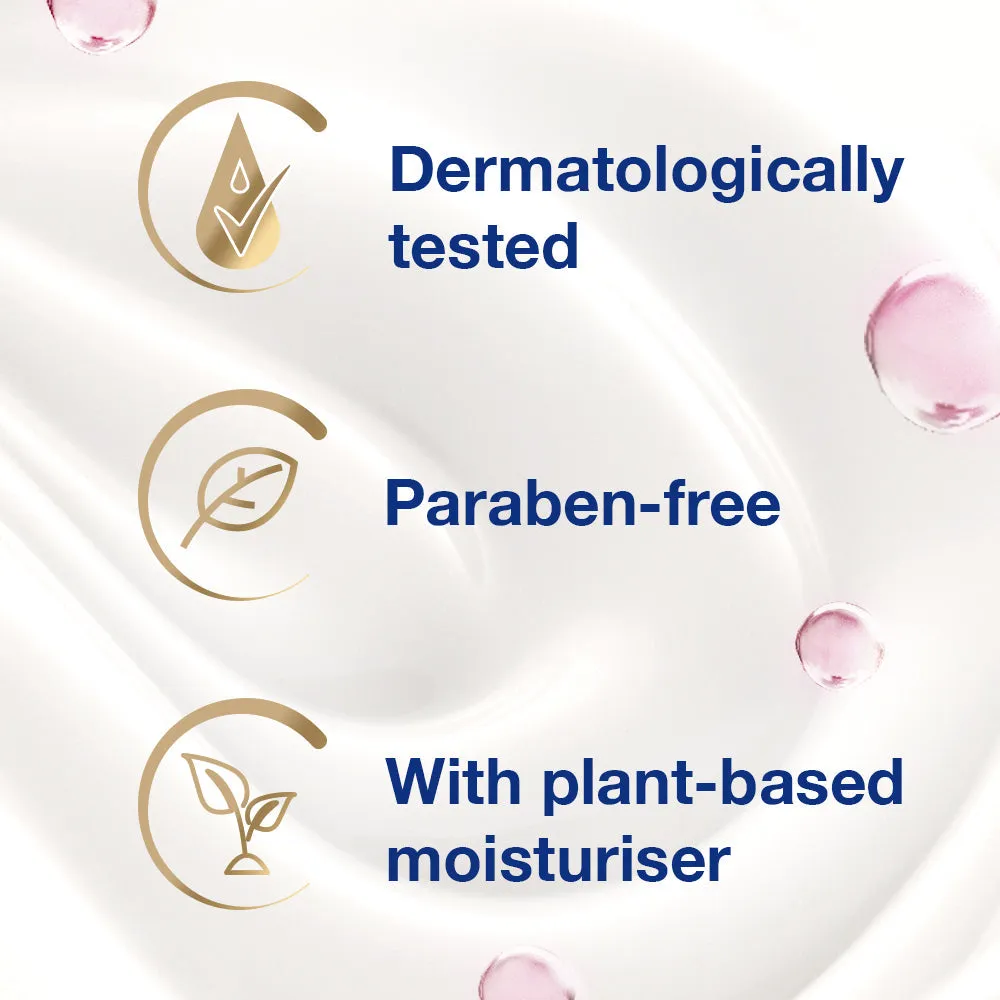 Dermatologically tested

Paraben-free

With plant-based moisturiser